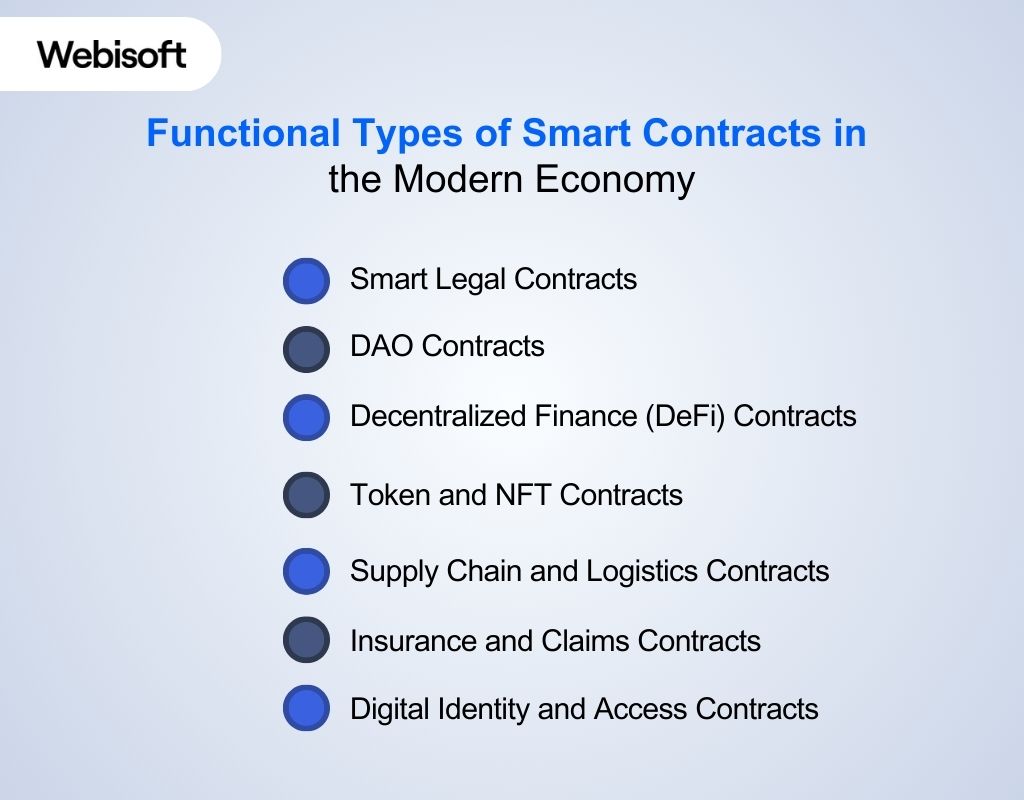 Webisoft

Functional Types of Smart Contracts in the Modern Economy

Smart Legal Contracts

DAO Contracts

Decentralized Finance (DeFi) Contracts

Token and NFT Contracts

Supply Chain and Logistics Contracts

Insurance and Claims Contracts

Digital Identity and Access Contracts